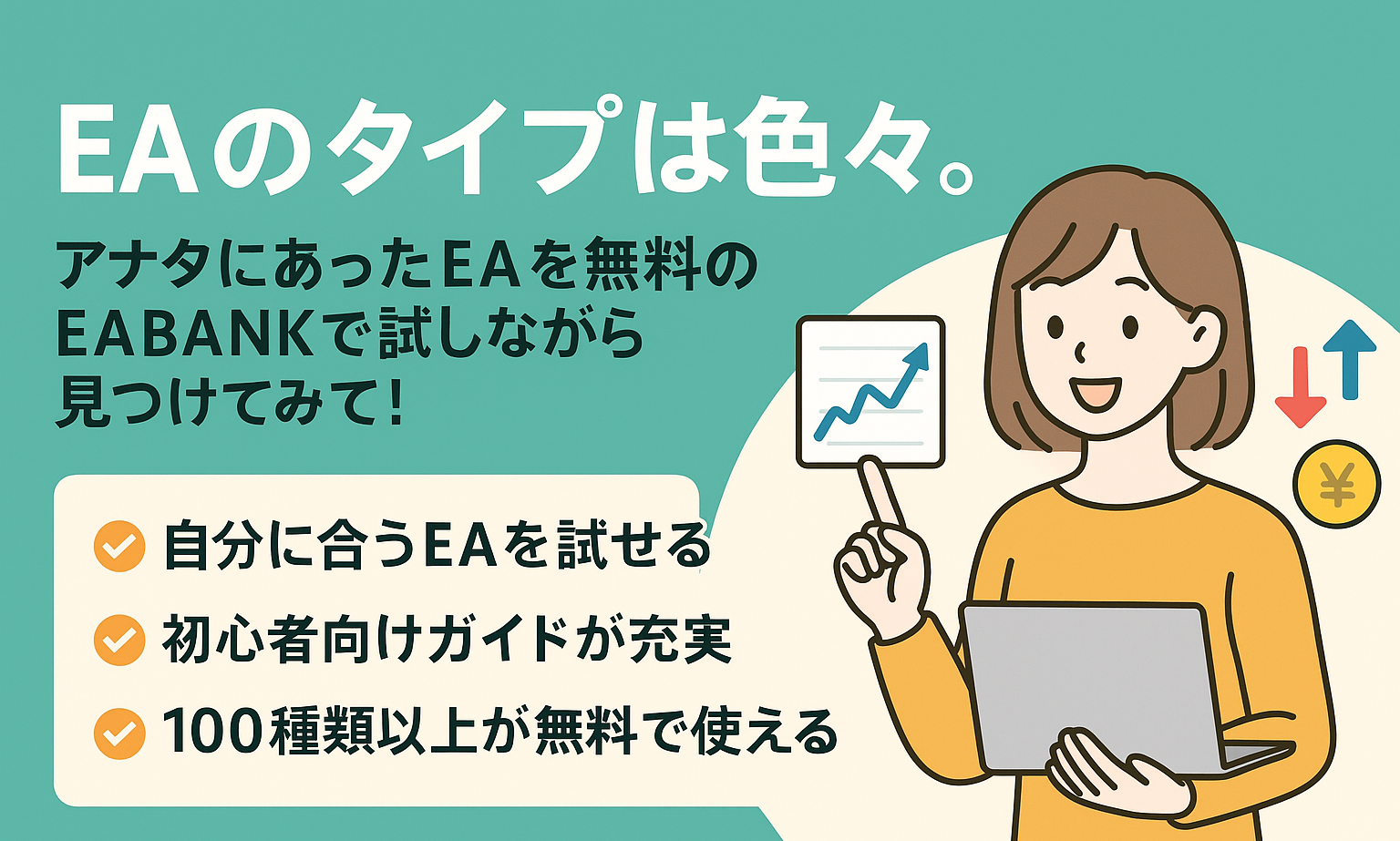 EAのタイプは色々。

アナタにあったEAを無料のEABANKで試しながら見つけてみて!

自分に合うEAを試せる
初心者向けガイドが充実
100種類以上が無料で使える

¥